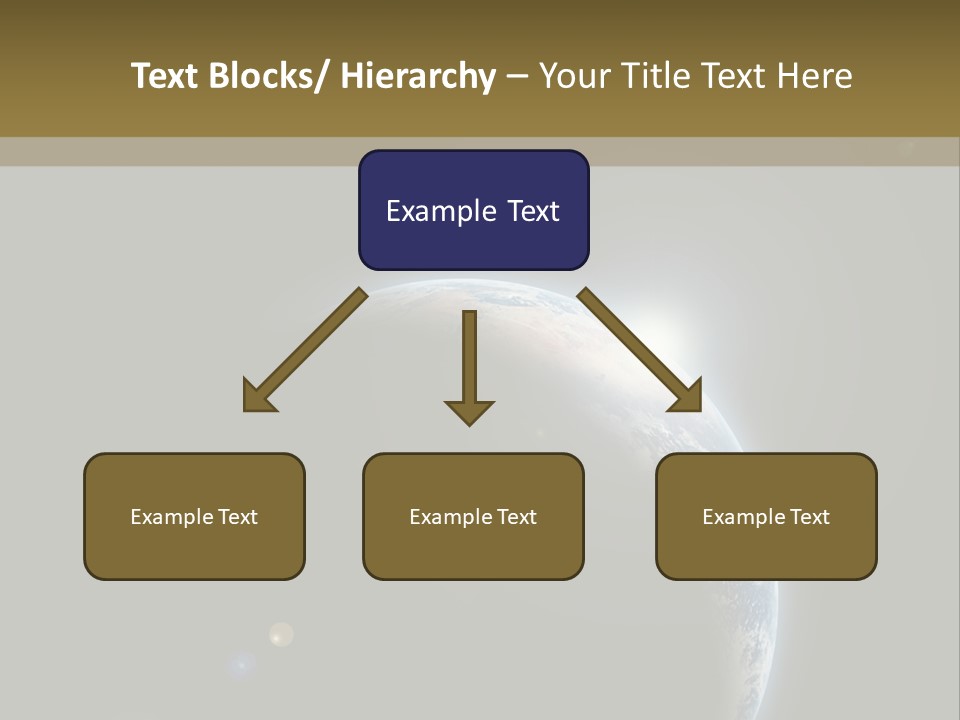 Text Blocks/ Hierarchy – Your Title Text Here

Example Text

Example Text

Example Text

Example Text